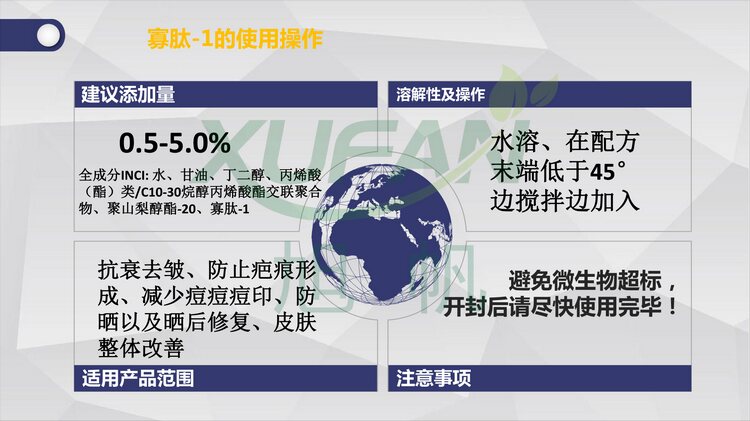 寡肽-1的使用操作

建议添加量

0.5-5.0%

全成分INCI: 水、甘油、丁二醇、丙烯酸（酯）类/C10-30烷醇丙烯酸酯交联聚合物、聚山梨醇酯-20、寡肽-1

溶解性及操作

水溶、在配方末端低于45°边搅拌边加入

XUFAN

旭帆

抗衰去皱、防止疤痕形成、减少痘痘痘印、防晒以及晒后修复、皮肤整体改善

适用产品范围

避免微生物超标，开封后请尽快使用完毕！

注意事项